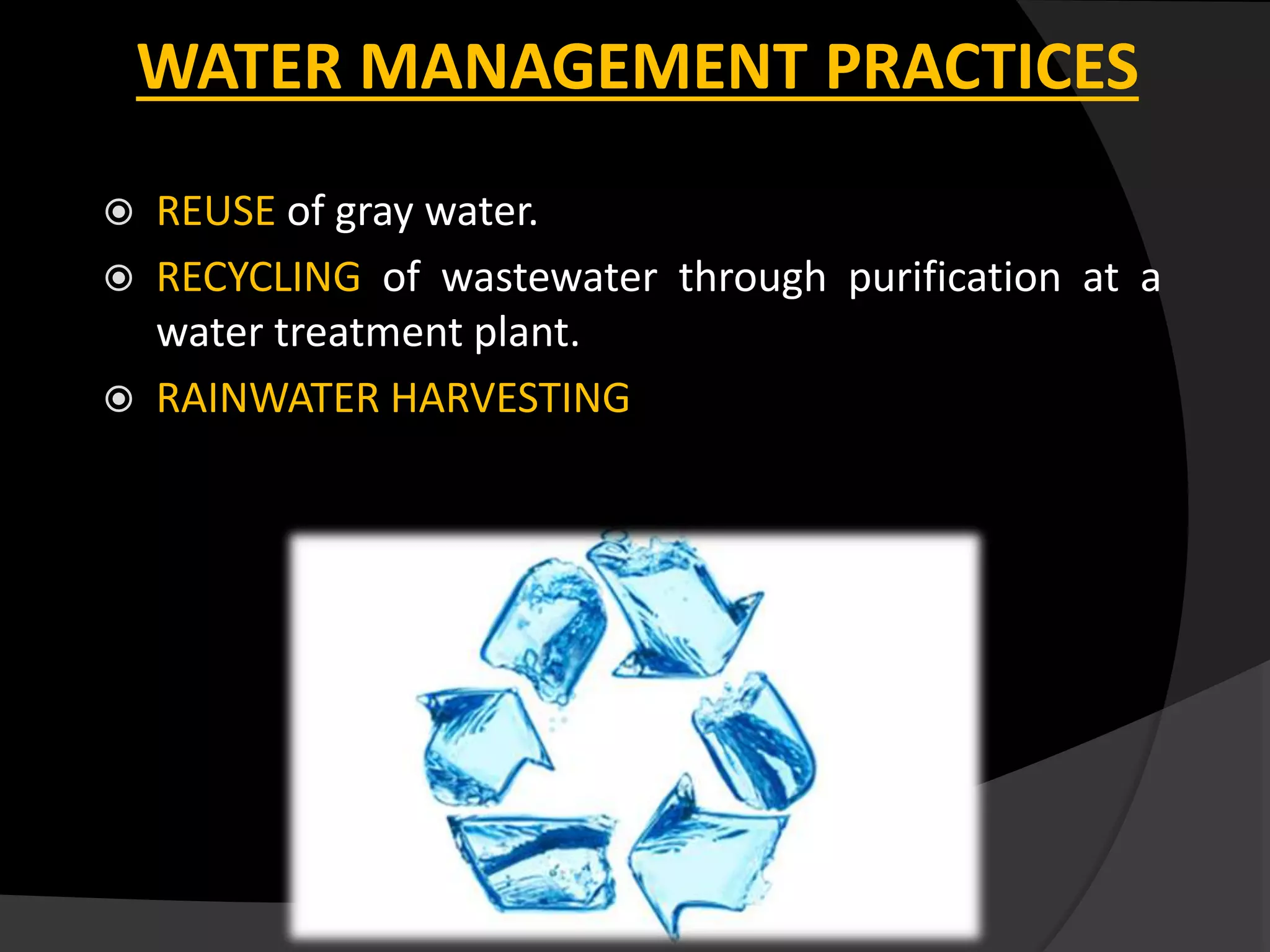 WATER MANAGEMENT PRACTICES

REUSE of gray water.

RECYCLING of wastewater through purification at a water treatment plant.

RAINWATER HARVESTING